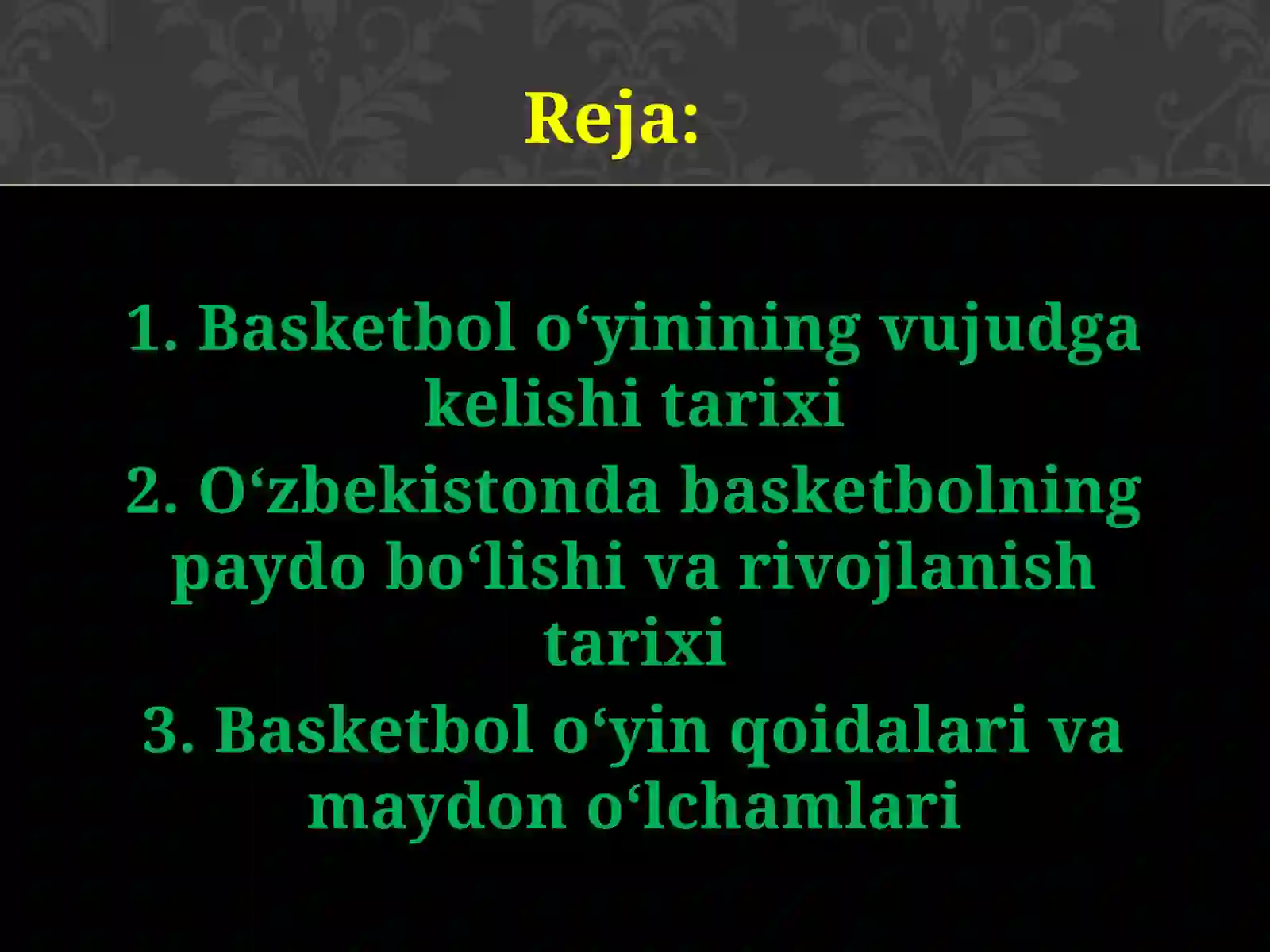 Reja:

1. Basketbol o‘yinining vujudga kelishi tarixi

2. O‘zbekistonda basketbolning paydo bo‘lishi va rivojlanish tarixi

3. Basketbol o‘yin qoidalari va maydon o‘lchamlari